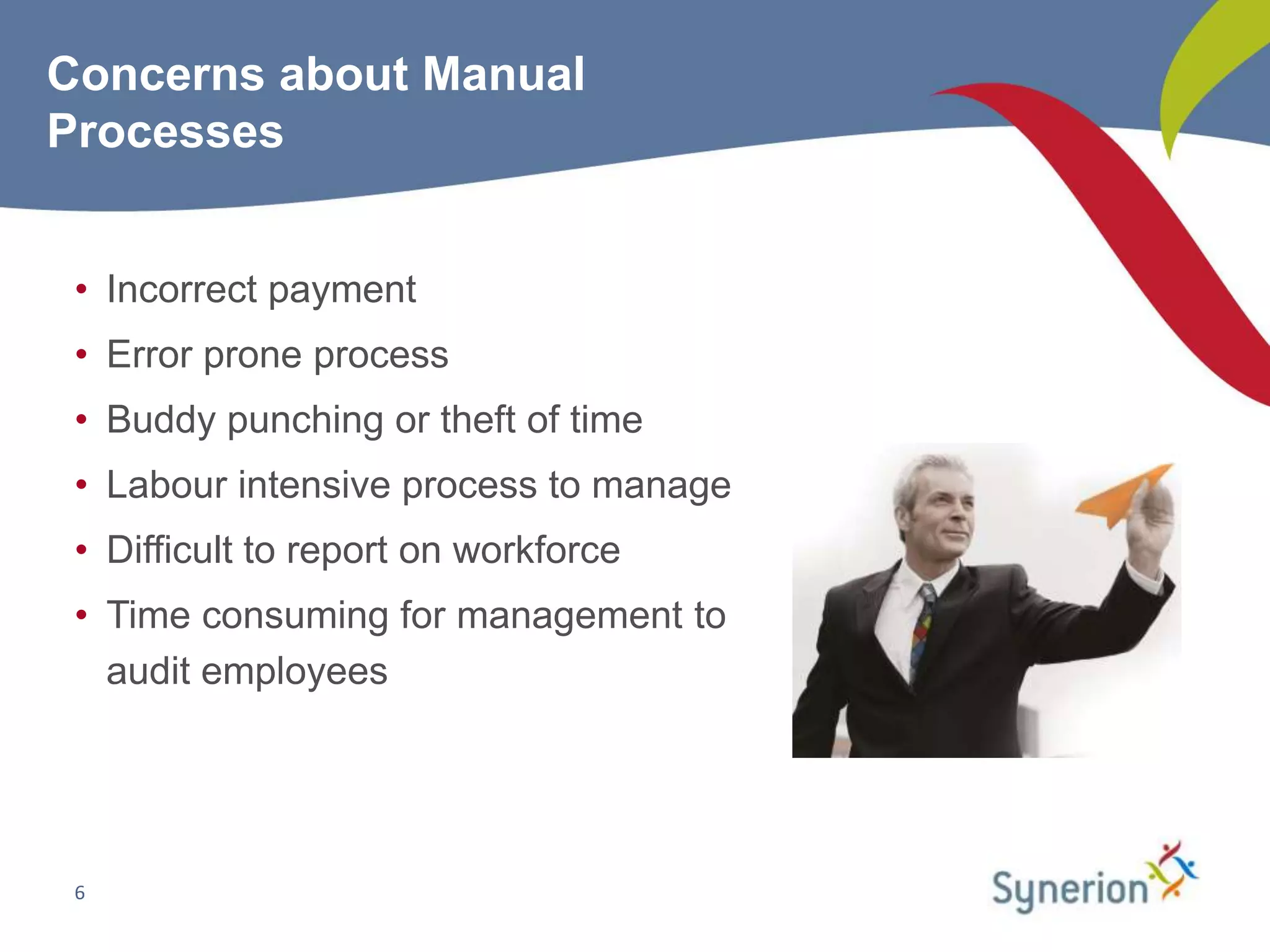 Concerns about Manual Processes

• Incorrect payment
• Error prone process
• Buddy punching or theft of time
• Labour intensive process to manage
• Difficult to report on workforce
• Time consuming for management to audit employees

6

Synerion